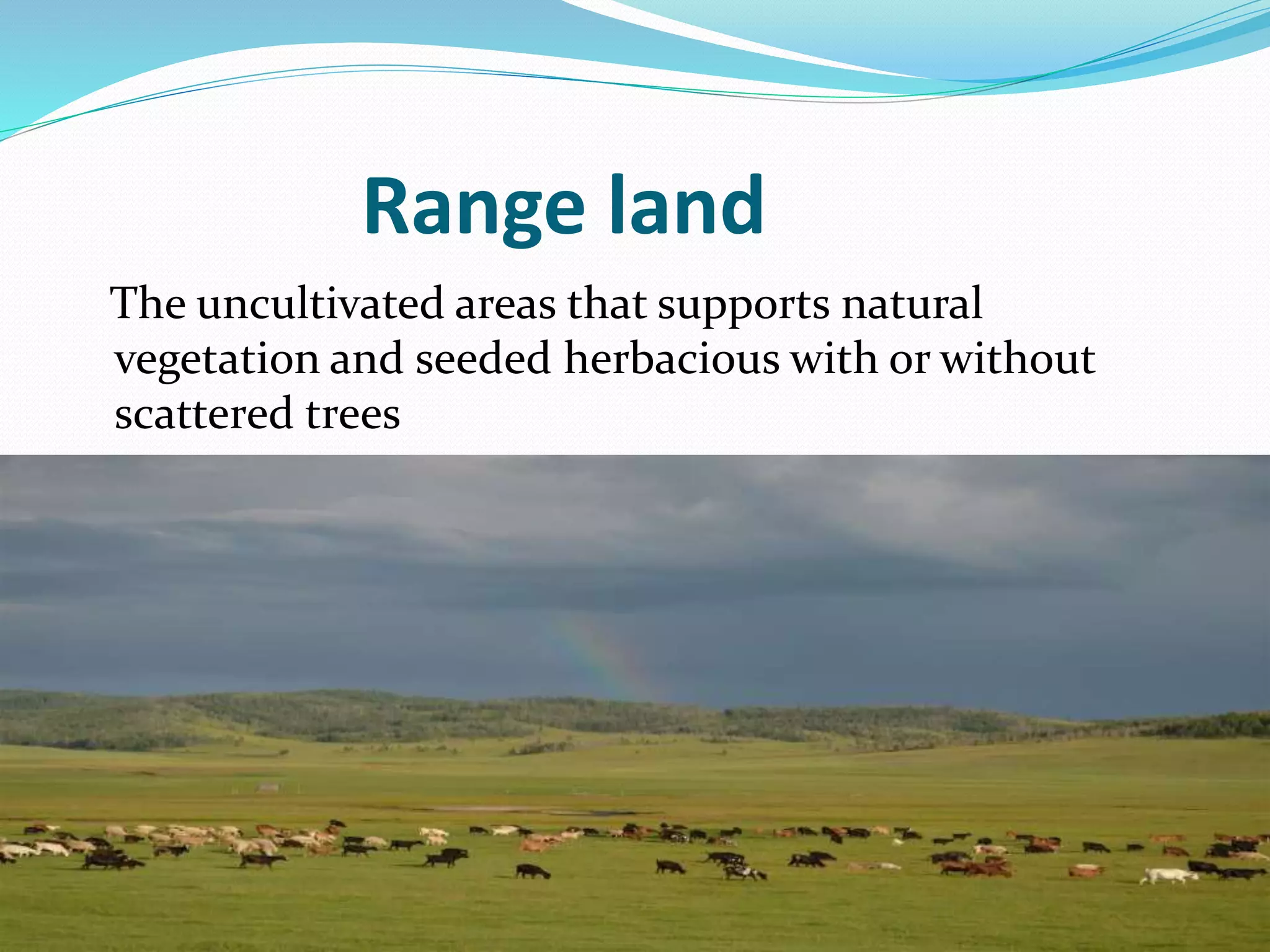 Range land

The uncultivated areas that supports natural vegetation and seeded herbacious with or without scattered trees